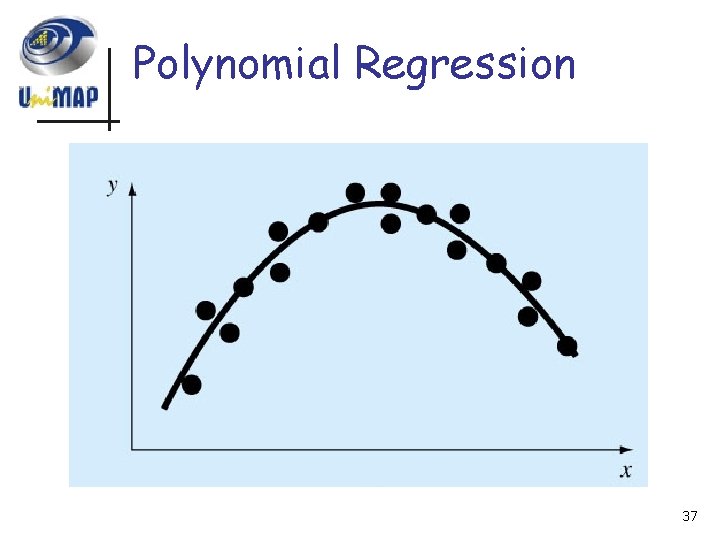 UniMAP

Polynomial Regression

$y$

$x$

37